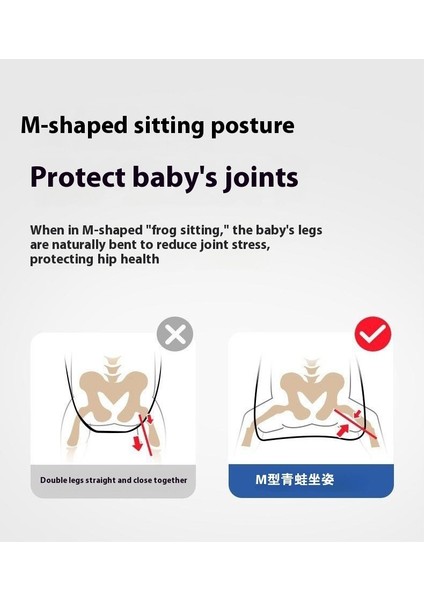 M-shaped sitting posture

Protect baby's joints

When in M-shaped "frog sitting," the baby's legs are naturally bent to reduce joint stress, protecting hip health

Double legs straight and close together

M型青蛙坐姿